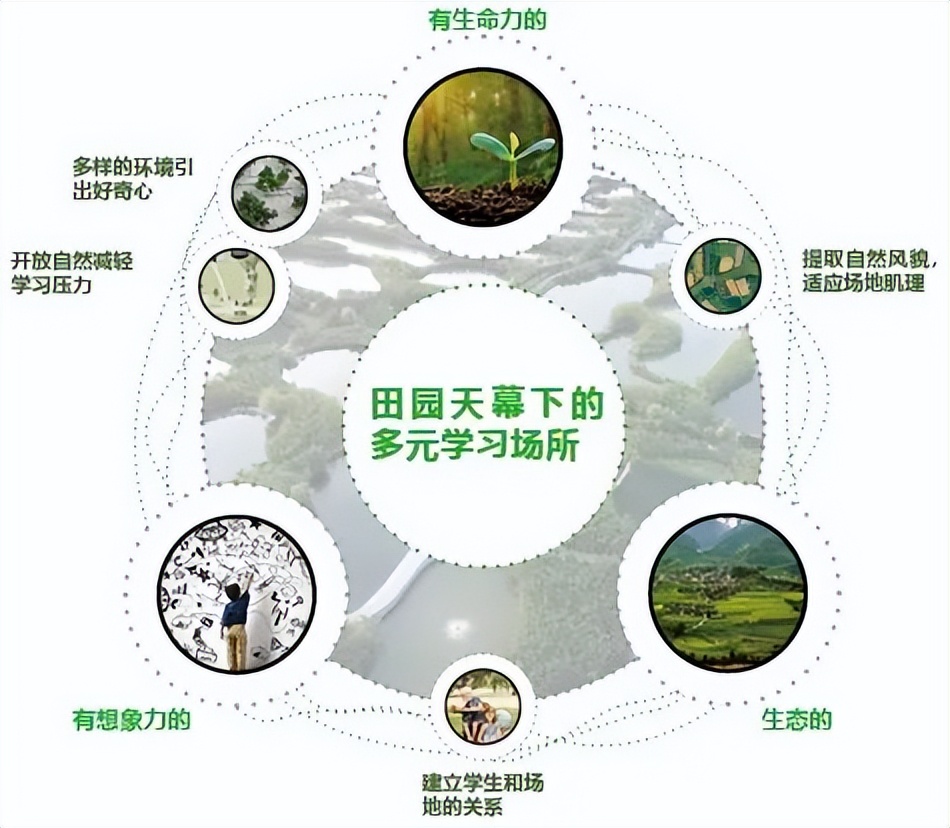 有生命力的

多样的环境引出好奇心

开放自然减轻学习压力

提取自然风貌，适应场地肌理

田园天幕下的多元学习场所

有想象力的

生态的

建立学生和场地的关系